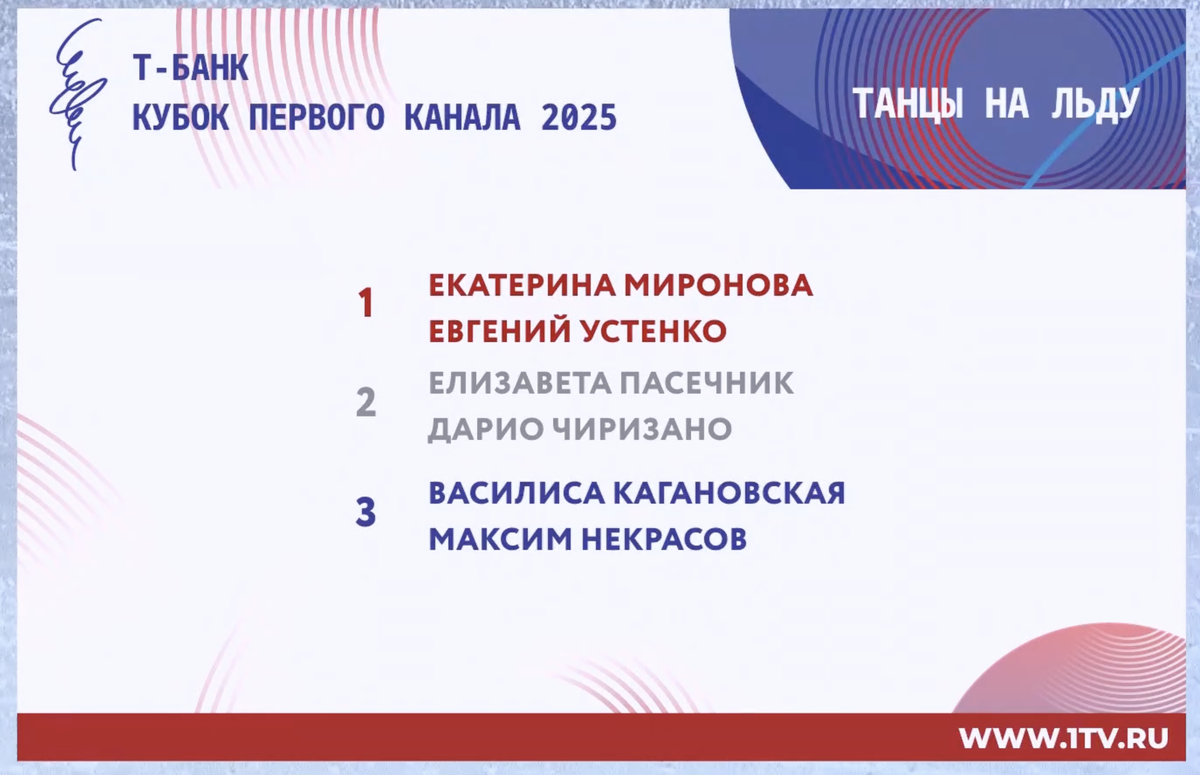 Т-БАНК
КУБОК ПЕРВОГО КАНАЛА 2025

ТАНЦЫ НА ЛЬДУ

1 ЕКАТЕРИНА МИРОНОВА
ЕВГЕНИЙ УСТЕНКО

2 ЕЛИЗАВЕТА ПАСЕЧНИК
ДАРИО ЧИРИЗАНО

3 ВАСИЛИСА КАГАНОВСКАЯ
МАКСИМ НЕКРАСОВ

WWW.1TV.RU